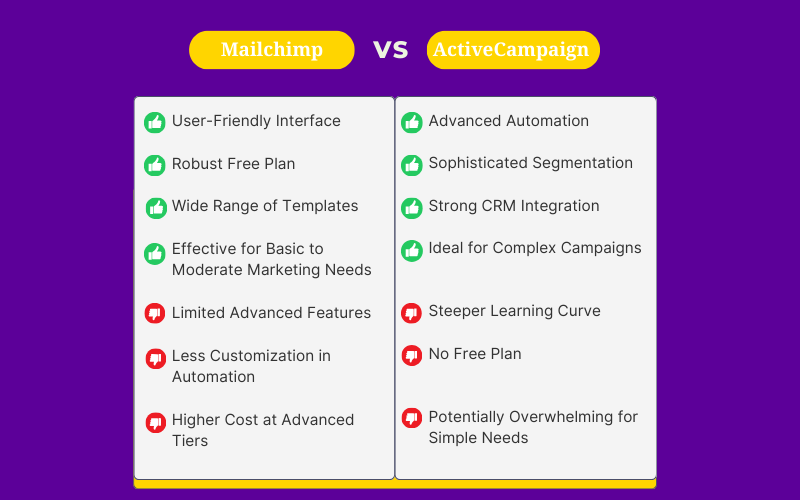 Mailchimp VS ActiveCampaign

User-Friendly Interface

Robust Free Plan

Wide Range of Templates

Effective for Basic to Moderate Marketing Needs

Limited Advanced Features

Less Customization in Automation

Higher Cost at Advanced Tiers

Advanced Automation

Sophisticated Segmentation

Strong CRM Integration

Ideal for Complex Campaigns

Steeper Learning Curve

No Free Plan

Potentially Overwhelming for Simple Needs